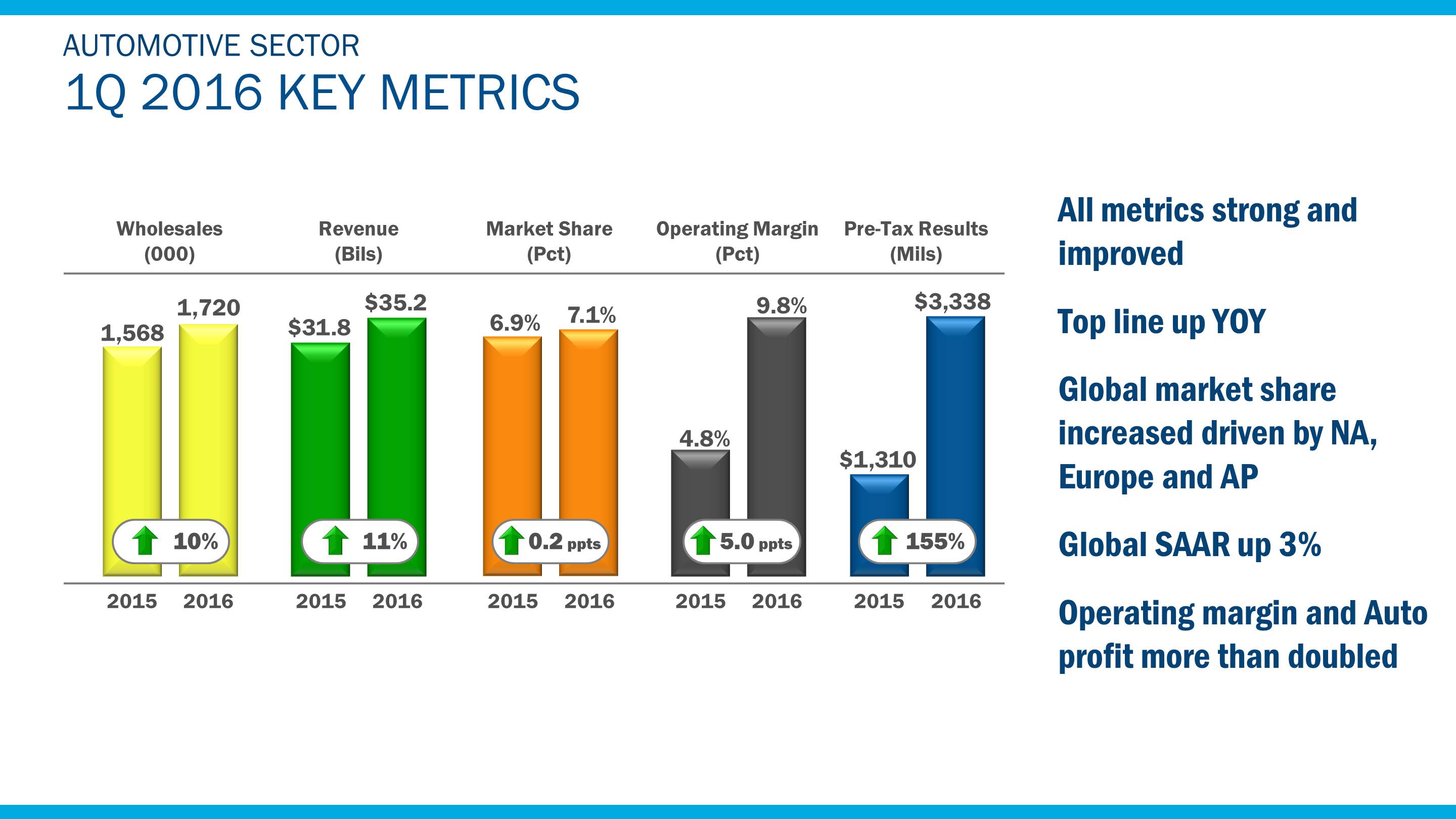 AUTOMOTIVE SECTOR
1Q 2016 KEY METRICS

Wholesales (000)
1,568
1,720
10%
2015 2016

Revenue (Bils)
$31.8
$35.2
11%
2015 2016

Market Share (Pct)
6.9%
7.1%
0.2 ppts
2015 2016

Operating Margin (Pct)
4.8%
9.8%
5.0 ppts
2015 2016

Pre-Tax Results (Mils)
$1,310
$3,338
155%
2015 2016

All metrics strong and improved

Top line up YOY

Global market share increased driven by NA, Europe and AP

Global SAAR up 3%

Operating margin and Auto profit more than doubled